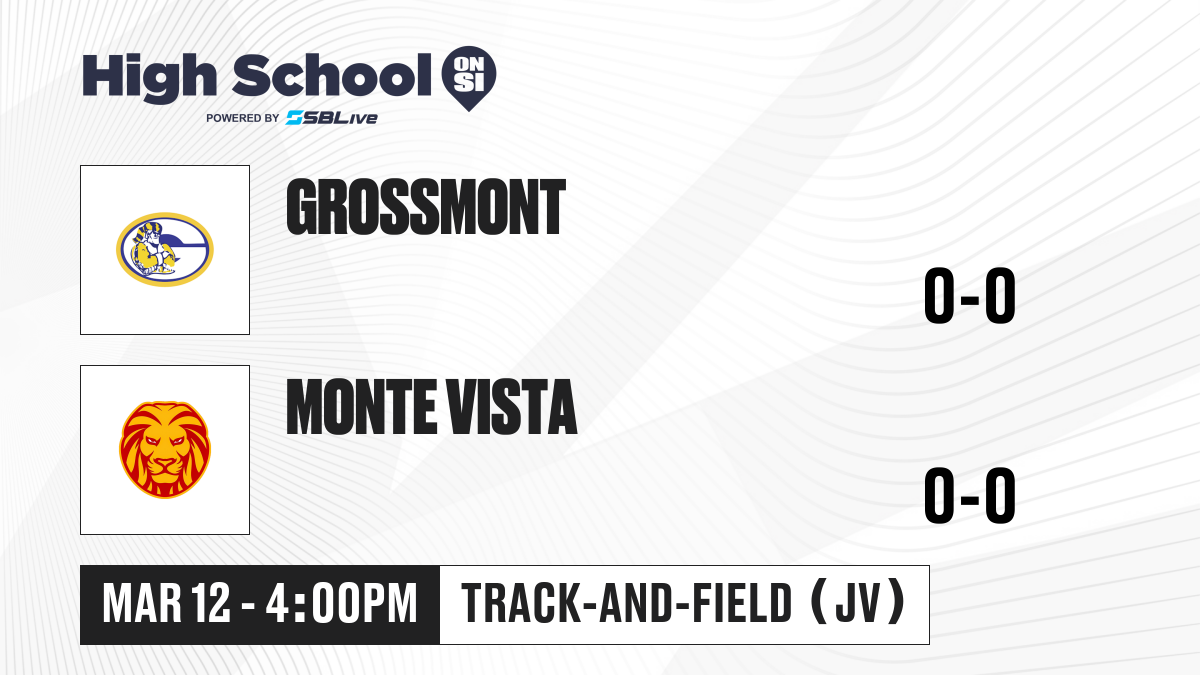 High School ON SI
POWERED BY SBLive

GROSSMONT

0-0

MONTE VISTA

0-0

MAR 12 - 4:00PM

TRACK-AND-FIELD (JV)